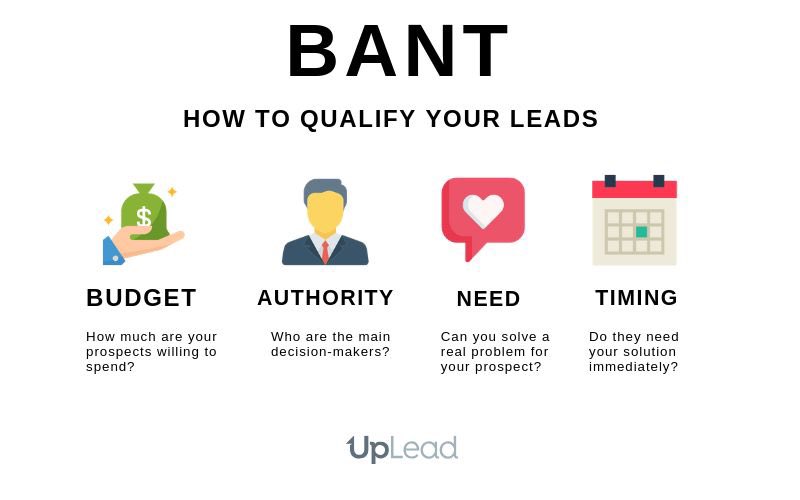 BANT

HOW TO QUALIFY YOUR LEADS

$

BUDGET

How much are your prospects willing to spend?

AUTHORITY

Who are the main decision-makers?

NEED

Can you solve a real problem for your prospect?

TIMING

Do they need your solution immediately?

UpLead